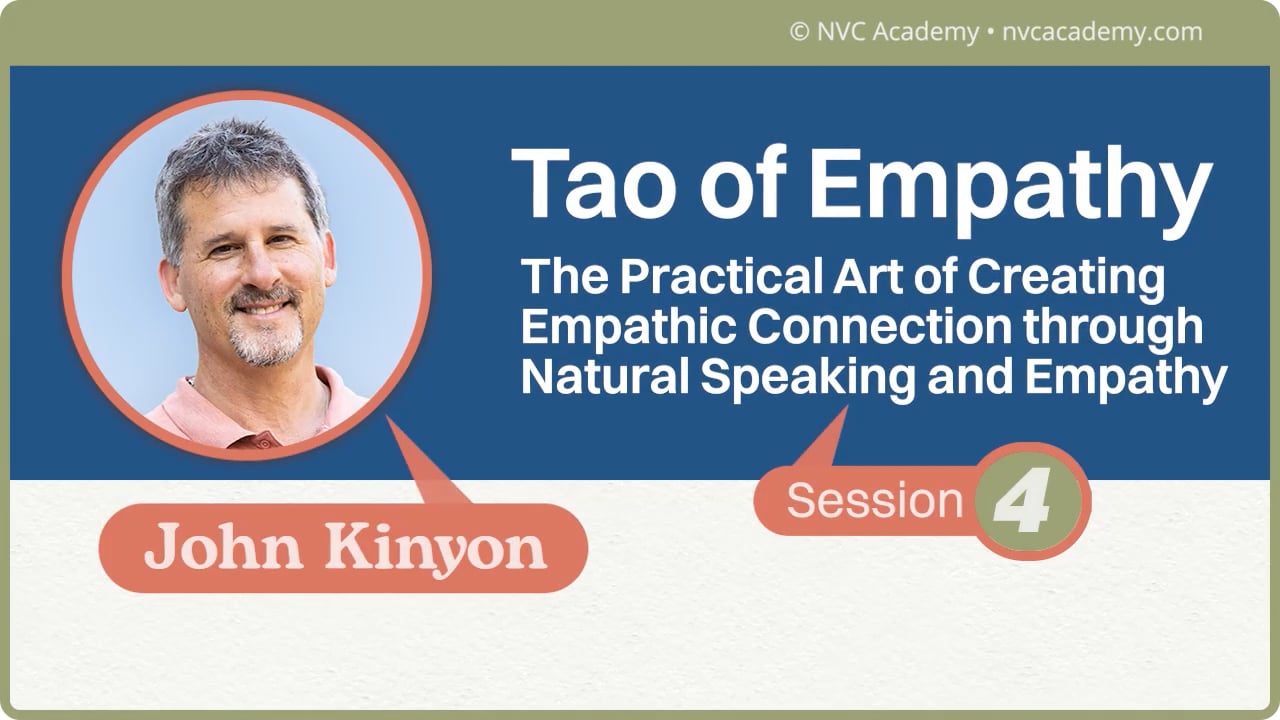 © NVC Academy • nvcacademy.com

Tao of Empathy

The Practical Art of Creating Empathic Connection through Natural Speaking and Empathy

Session 4

John Kinyon